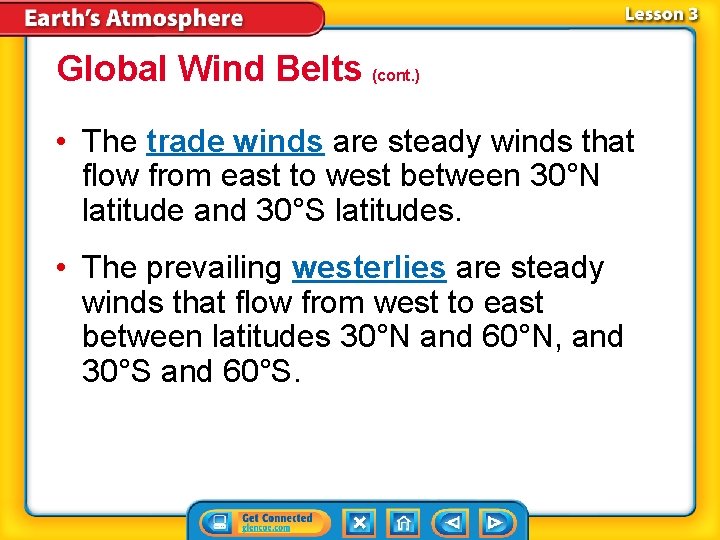 Earth's Atmosphere

Lesson 3

Global Wind Belts (cont.)

• The trade winds are steady winds that flow from east to west between 30°N latitude and 30°S latitudes.

• The prevailing westerlies are steady winds that flow from west to east between latitudes 30°N and 60°N, and 30°S and 60°S.

Get Connected
glencoe.com